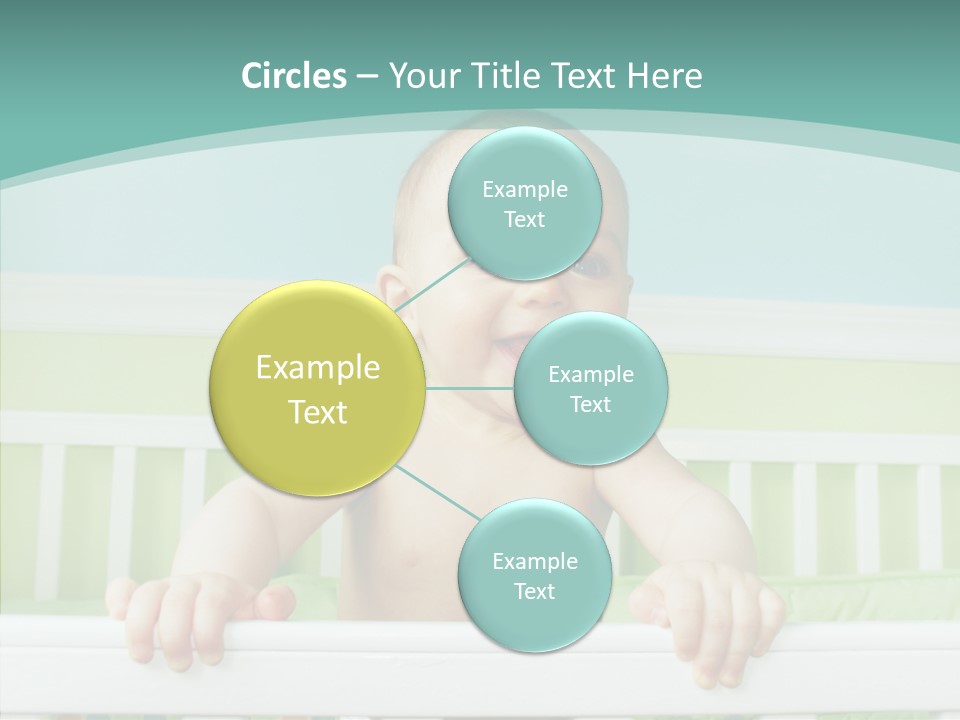 Circles – Your Title Text Here

Example Text

Example Text

Example Text

Example Text